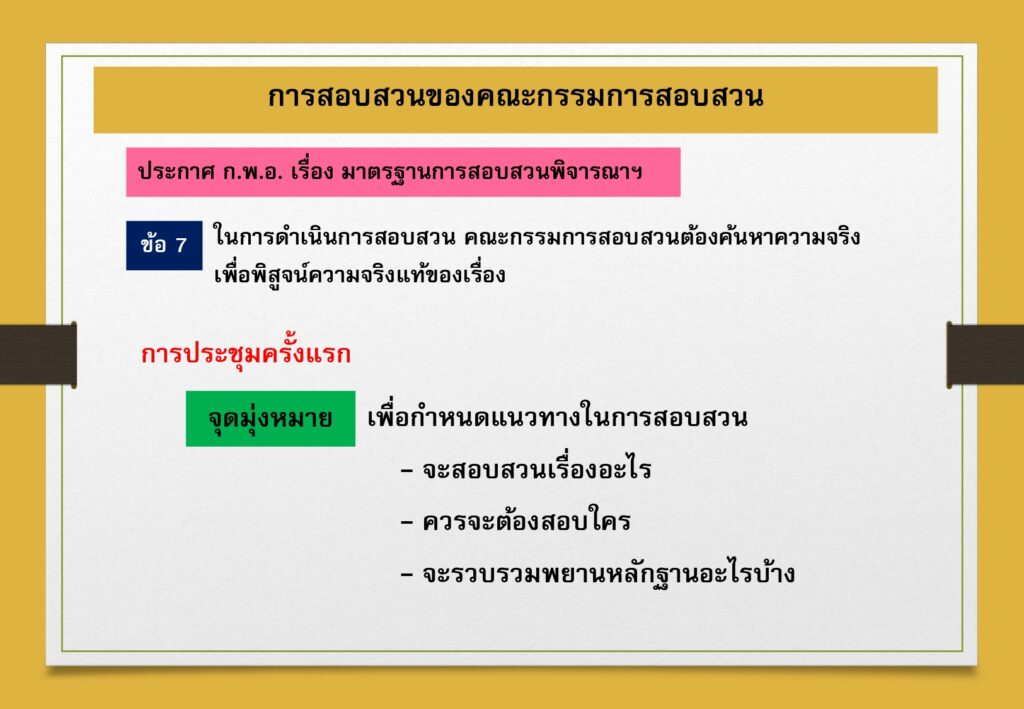 การสอบสวนของคณะกรรมการสอบสวน

ประกาศ ก.พ.อ. เรื่อง มาตรฐานการสอบสวนพิจารณาฯ

ข้อ 7 ในการดำเนินการสอบสวน คณะกรรมการสอบสวนต้องค้นหาความจริง เพื่อพิสูจน์ความจริงแท้ของเรื่อง

การประชุมครั้งแรก

จุดมุ่งหมาย เพื่อกำหนดแนวทางในการสอบสวน

– จะสอบสวนเรื่องอะไร

– ควรจะต้องสอบใคร

– จะรวบรวมพยานหลักฐานอะไรบ้าง